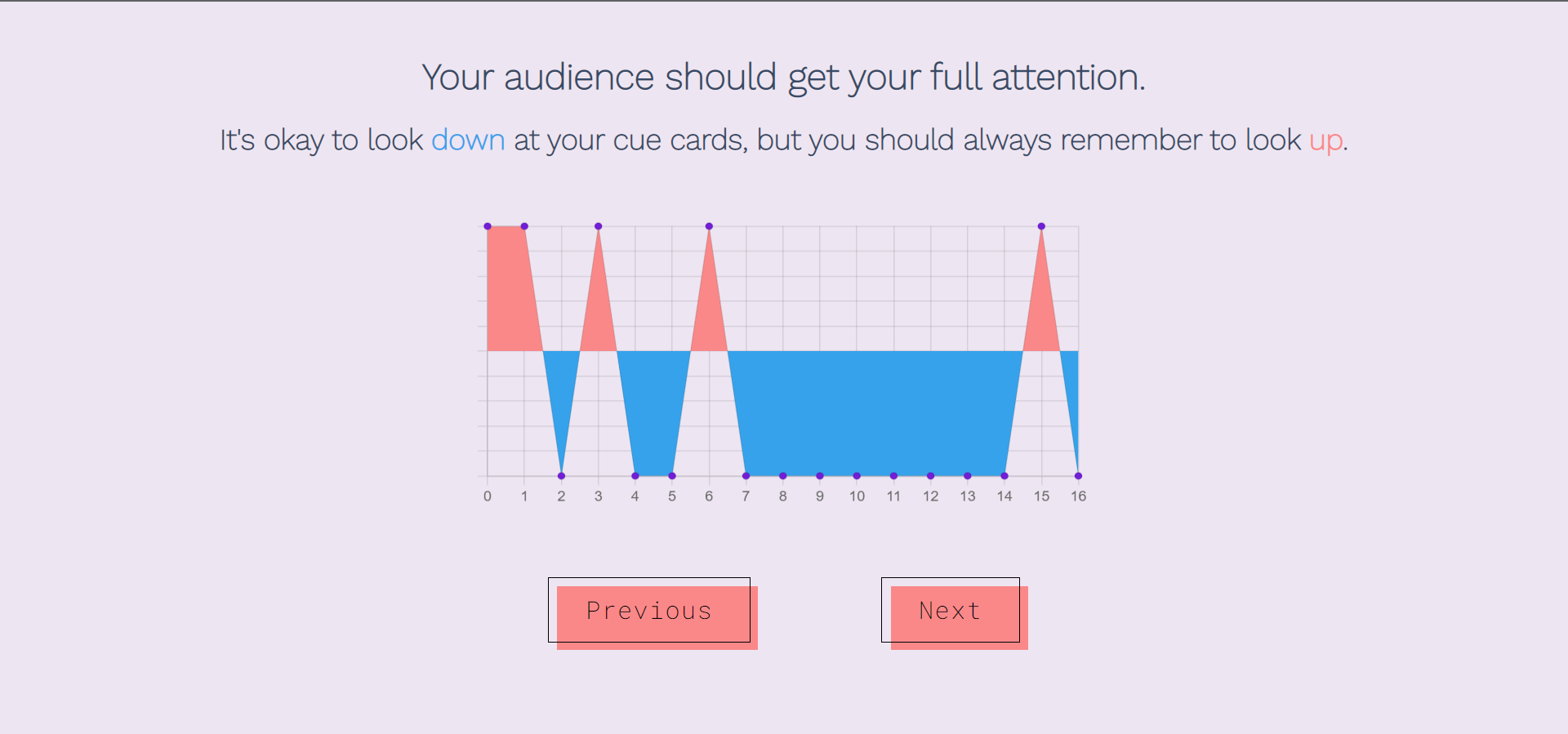 Your audience should get your full attention.

It's okay to look down at your cue cards, but you should always remember to look up.

0 1 2 3 4 5 6 7 8 9 10 11 12 13 14 15 16

Previous

Next